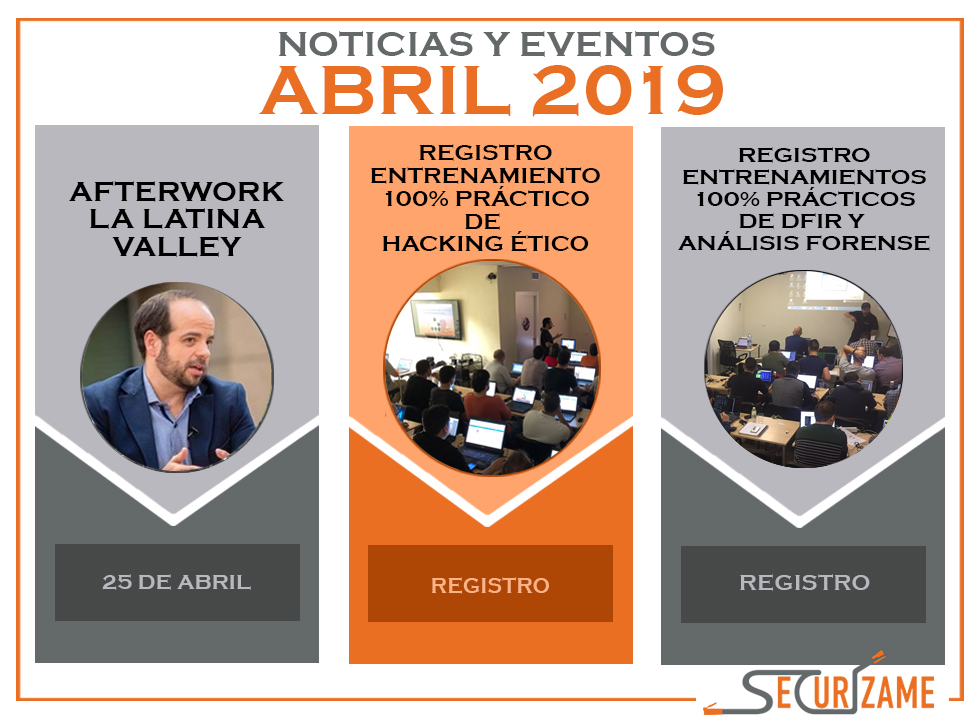 NOTICIAS Y EVENTOS
ABRIL 2019

AFTERWORK LA LATINA VALLEY

25 DE ABRIL

REGISTRO ENTRENAMIENTO 100% PRÁCTICO DE HACKING ÉTICO

REGISTRO

REGISTRO ENTRENAMIENTOS 100% PRÁCTICOS DE DFIR Y ANÁLISIS FORENSE

REGISTRO

SECURIZAME